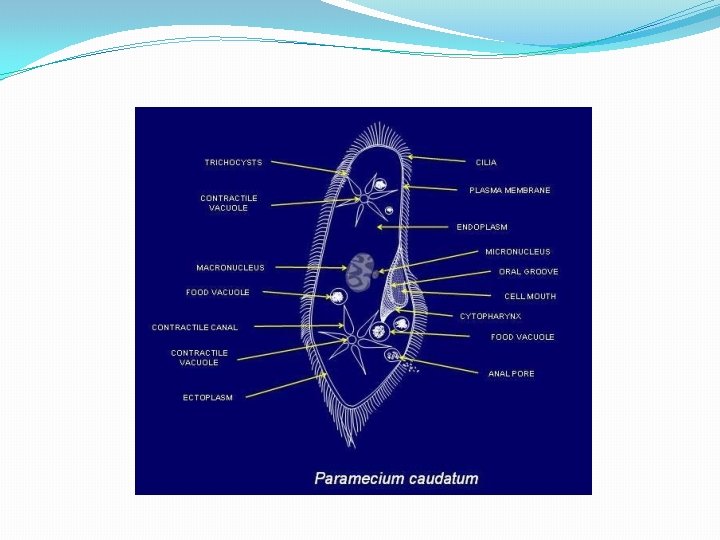 TRICHOCYSTS
CONTRACTILE VACUOLE
MACRONUCLEUS
FOOD VACUOLE
CONTRACTILE CANAL
CONTRACTILE VACUOLE
ECTOPLASM

CILIA
PLASMA MEMBRANE
ENDOPLASM
MICRONUCLEUS
ORAL GROOVE
CELL MOUTH
CYTOPHARYNX
FOOD VACUOLE
ANAL PORE

Paramecium caudatum